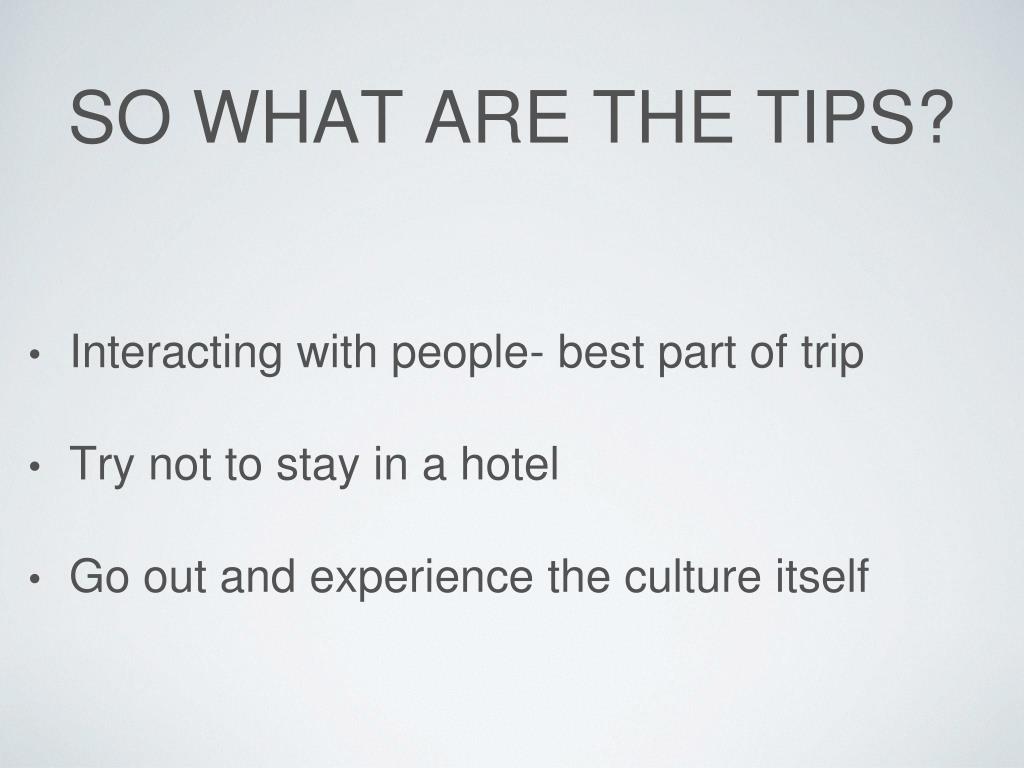 SO WHAT ARE THE TIPS?

• Interacting with people- best part of trip

• Try not to stay in a hotel

• Go out and experience the culture itself